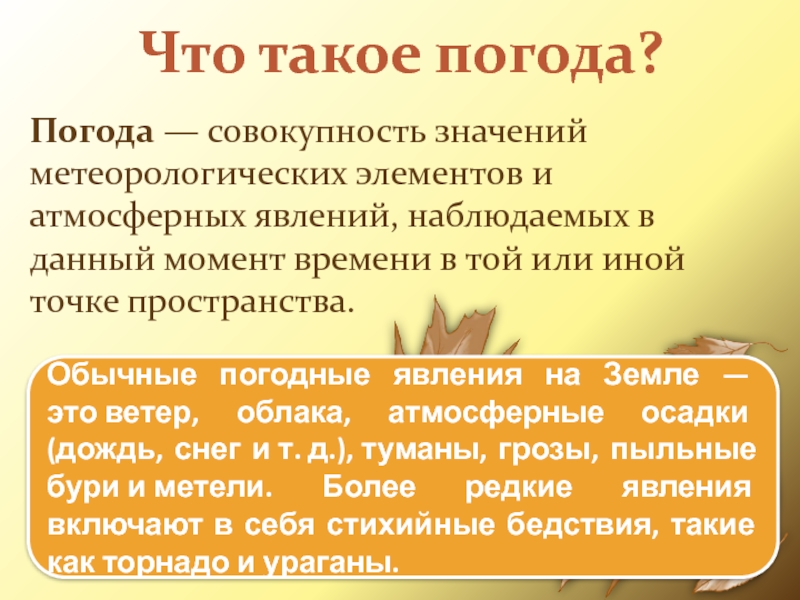 Что такое погода?

Погода — совокупность значений метеорологических элементов и атмосферных явлений, наблюдаемых в данный момент времени в той или иной точке пространства.

Обычные погодные явления на Земле — это ветер, облака, атмосферные осадки (дождь, снег и т. д.), туманы, грозы, пыльные бури и метели. Более редкие явления включают в себя стихийные бедствия, такие как торнадо и ураганы.